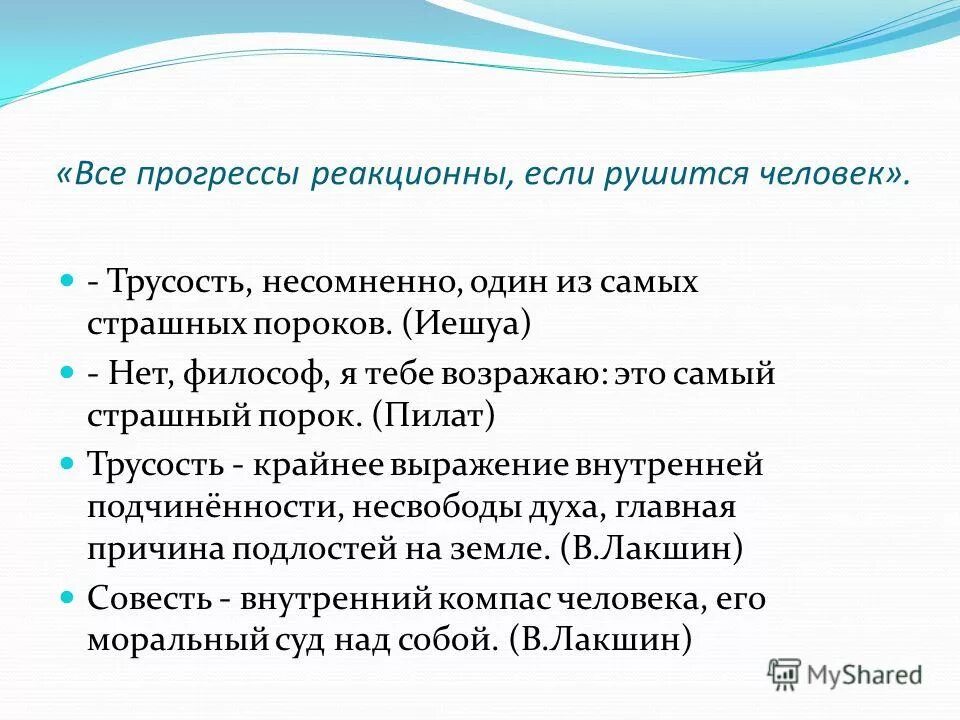 «Все прогрессы реакционны, если рушится человек».

- Трусость, несомненно, один из самых страшных пороков. (Иешуа)

- Нет, философ, я тебе возражаю: это самый страшный порок. (Пилат)

Трусость - крайнее выражение внутренней подчинённости, несвободы духа, главная причина подлостей на земле. (В.Лакшин)

Совесть - внутренний компас человека, его моральный суд над собой. (В.Лакшин)

MyShared